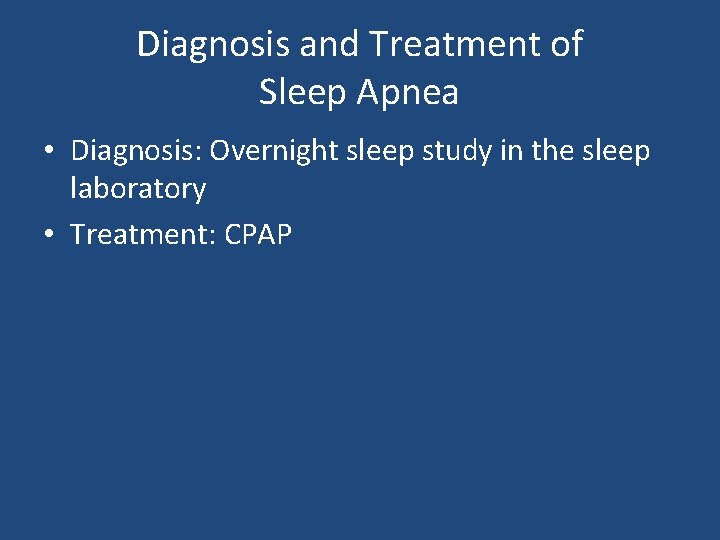 Diagnosis and Treatment of Sleep Apnea

• Diagnosis: Overnight sleep study in the sleep laboratory
• Treatment: CPAP